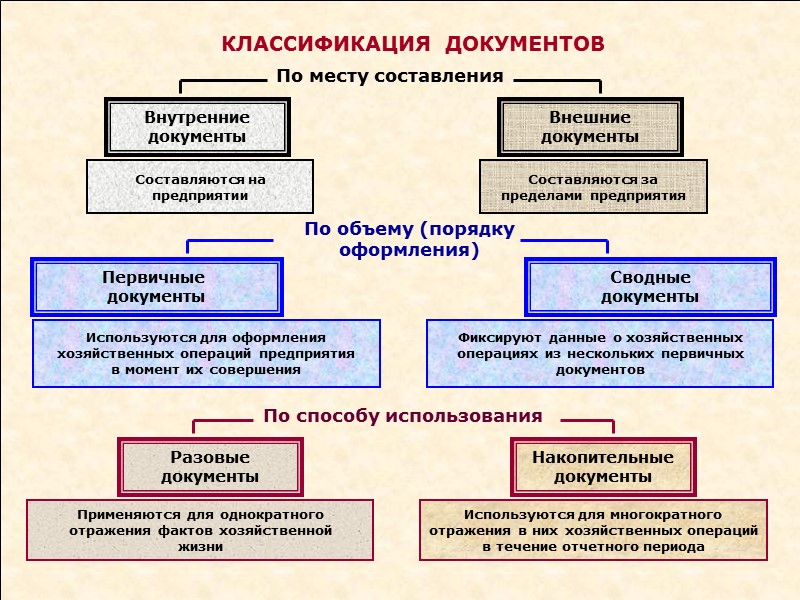 КЛАССИФИКАЦИЯ ДОКУМЕНТОВ

По месту составления

Внутренние документы

Составляются на предприятии

Внешние документы

Составляются за пределами предприятия

По объему (порядку оформления)

Первичные документы

Используются для оформления хозяйственных операций предприятия в момент их совершения

Сводные документы

Фиксируют данные о хозяйственных операциях из нескольких первичных документов

По способу использования

Разовые документы

Применяются для однократного отражения фактов хозяйственной жизни

Накопительные документы

Используются для многократного отражения в них хозяйственных операций в течение отчетного периода